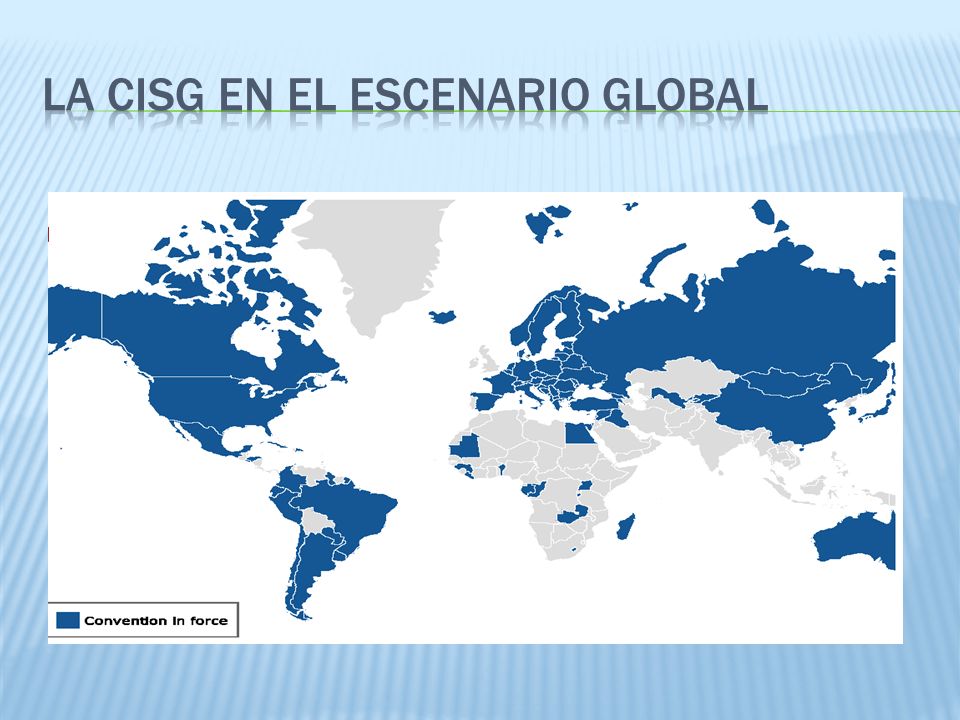 LA CISG EN EL ESCENARIO GLOBAL

Convention in force